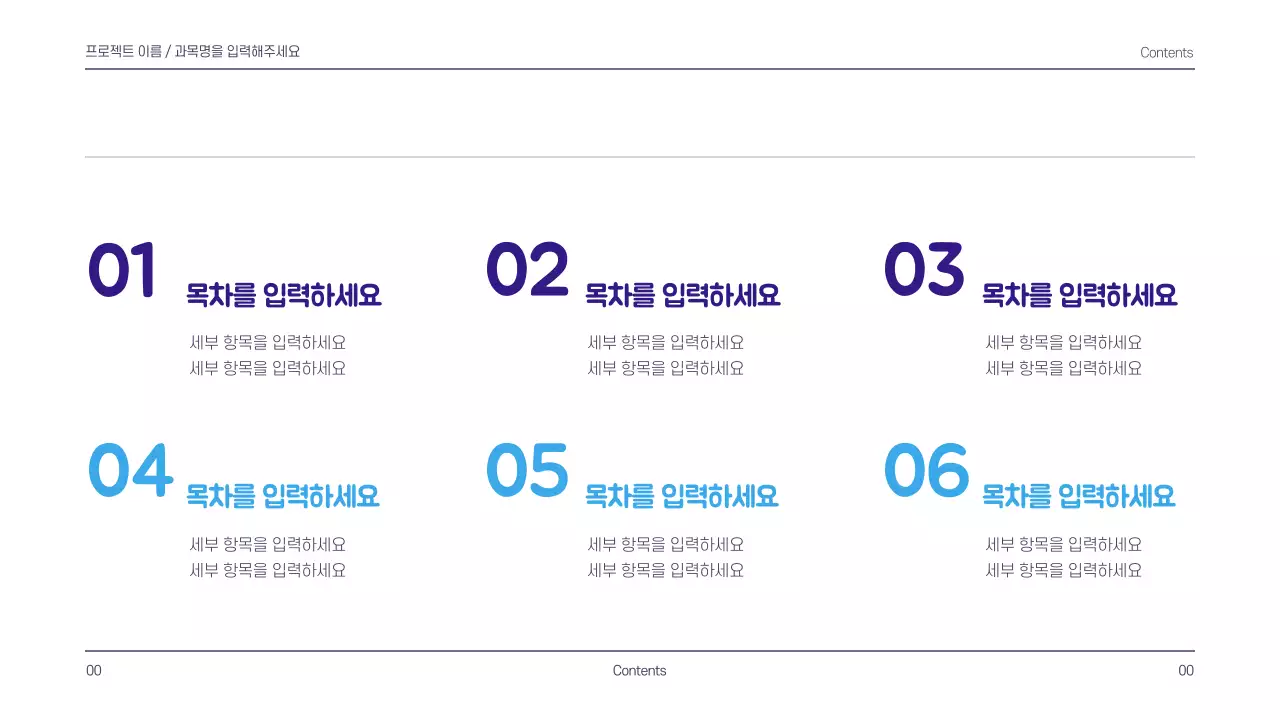 프로젝트 이름 / 과목명을 입력해주세요

Contents

01 목차를 입력하세요

세부 항목을 입력하세요
세부 항목을 입력하세요

02 목차를 입력하세요

세부 항목을 입력하세요
세부 항목을 입력하세요

03 목차를 입력하세요

세부 항목을 입력하세요
세부 항목을 입력하세요

04 목차를 입력하세요

세부 항목을 입력하세요
세부 항목을 입력하세요

05 목차를 입력하세요

세부 항목을 입력하세요
세부 항목을 입력하세요

06 목차를 입력하세요

세부 항목을 입력하세요
세부 항목을 입력하세요

00

Contents

00